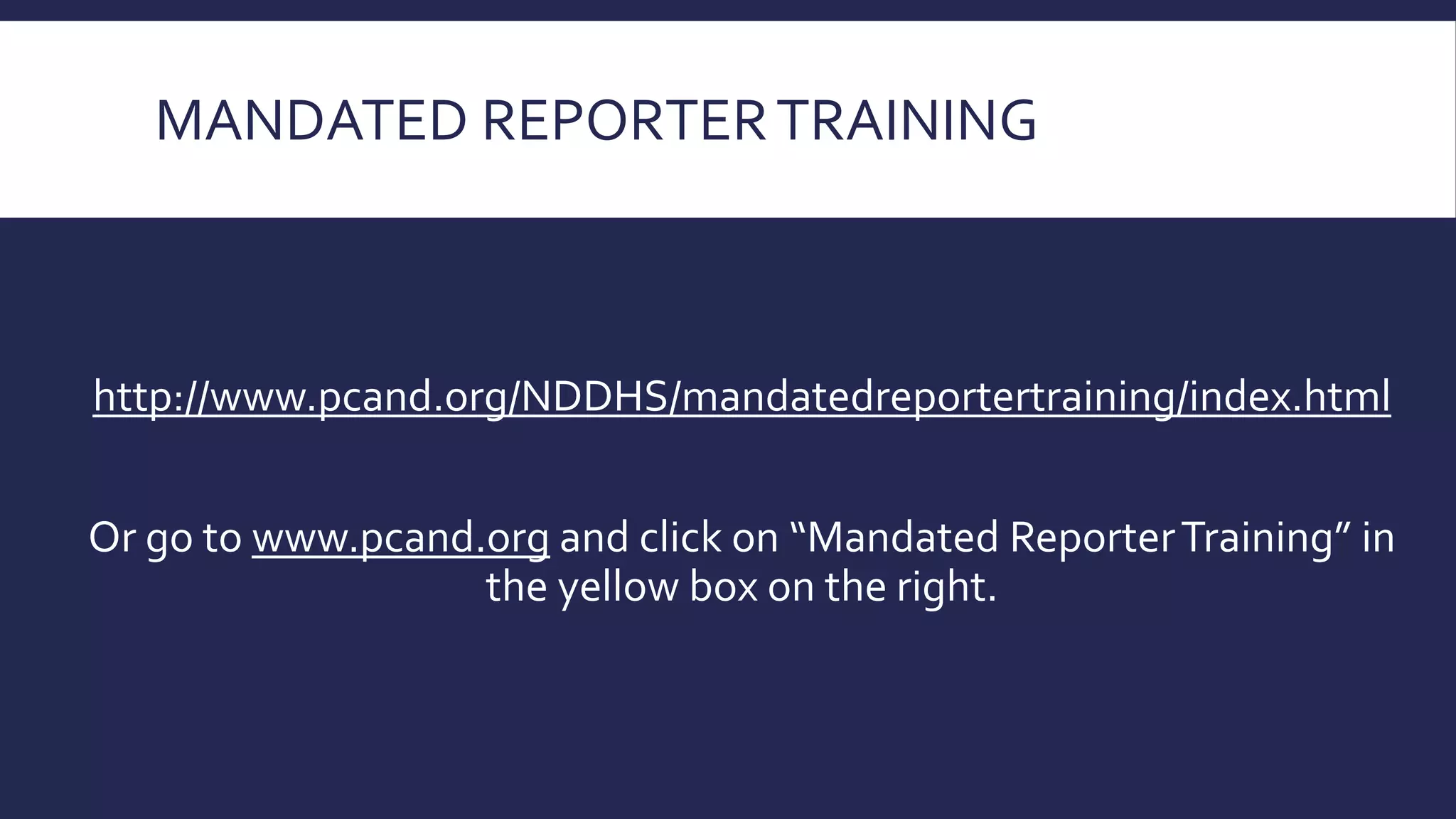 MANDATED REPORTER TRAINING

http://www.pcand.org/NDDHS/mandatedreportertraining/index.html

Or go to www.pcand.org and click on “Mandated Reporter Training” in the yellow box on the right.